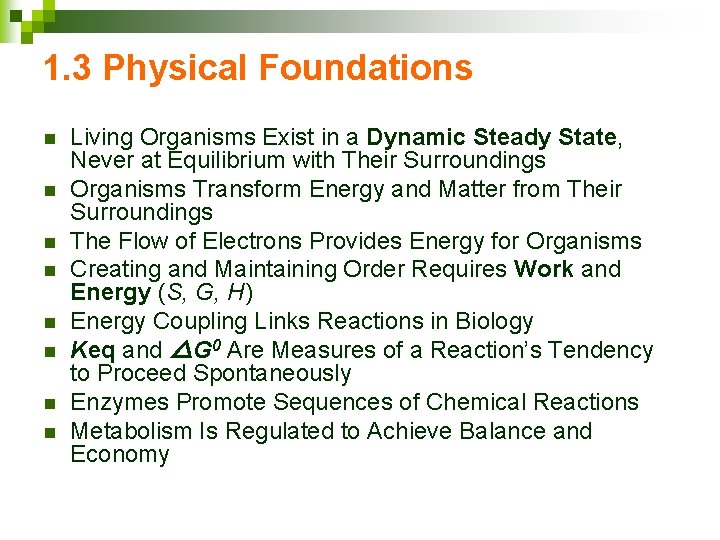 1.3 Physical Foundations

- Living Organisms Exist in a Dynamic Steady State, Never at Equilibrium with Their Surroundings
- Organisms Transform Energy and Matter from Their Surroundings
- The Flow of Electrons Provides Energy for Organisms
- Creating and Maintaining Order Requires Work and Energy (S, G, H)
- Energy Coupling Links Reactions in Biology
- Keq and $\Delta G^0$ Are Measures of a Reaction's Tendency to Proceed Spontaneously
- Enzymes Promote Sequences of Chemical Reactions
- Metabolism Is Regulated to Achieve Balance and Economy